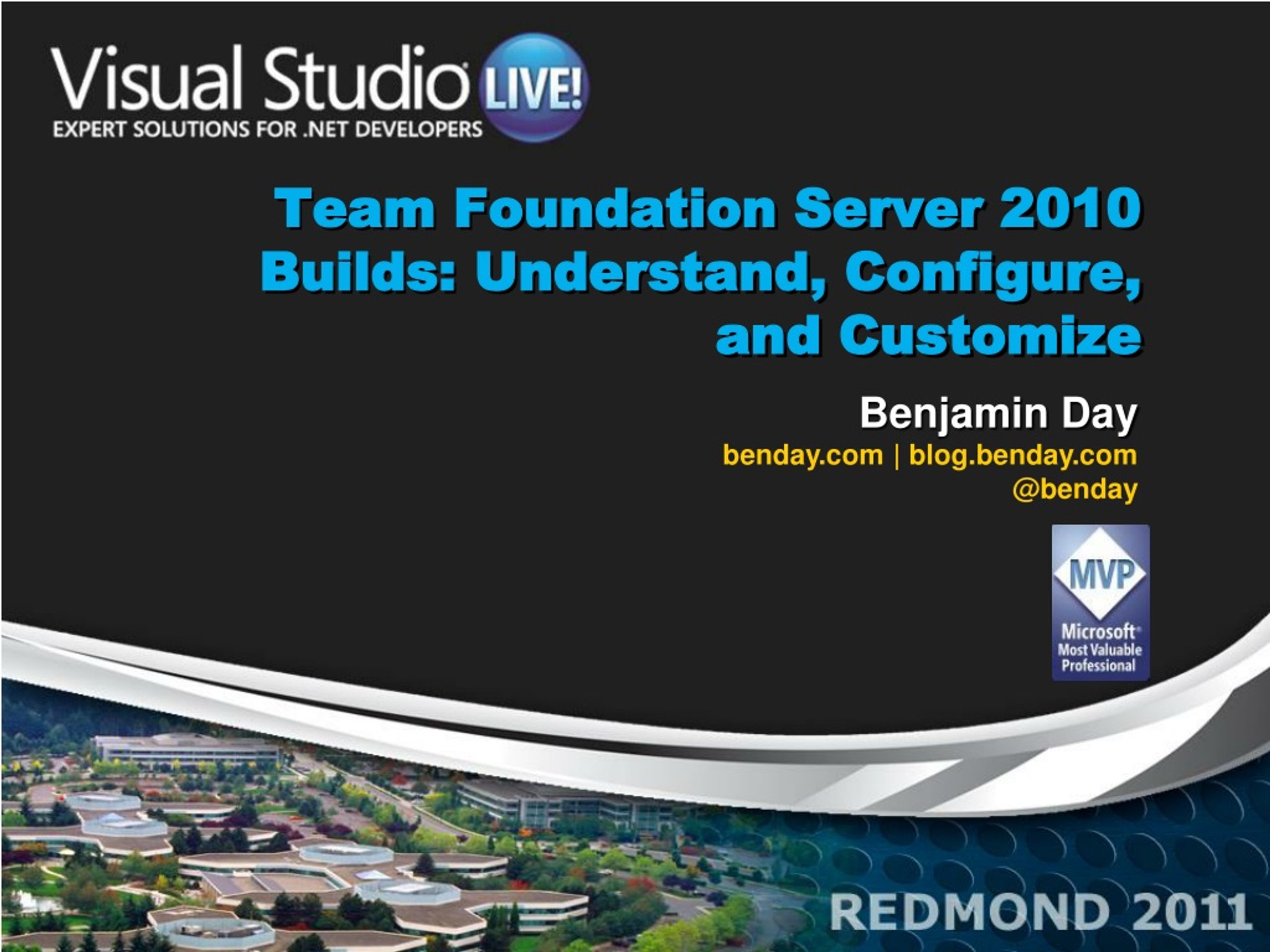 Visual Studio LIVE!
EXPERT SOLUTIONS FOR .NET DEVELOPERS

Team Foundation Server 2010 Builds: Understand, Configure, and Customize

Benjamin Day
benday.com | blog.benday.com
@benday

MVP
Microsoft
Most Valuable Professional

REDMOND 2011